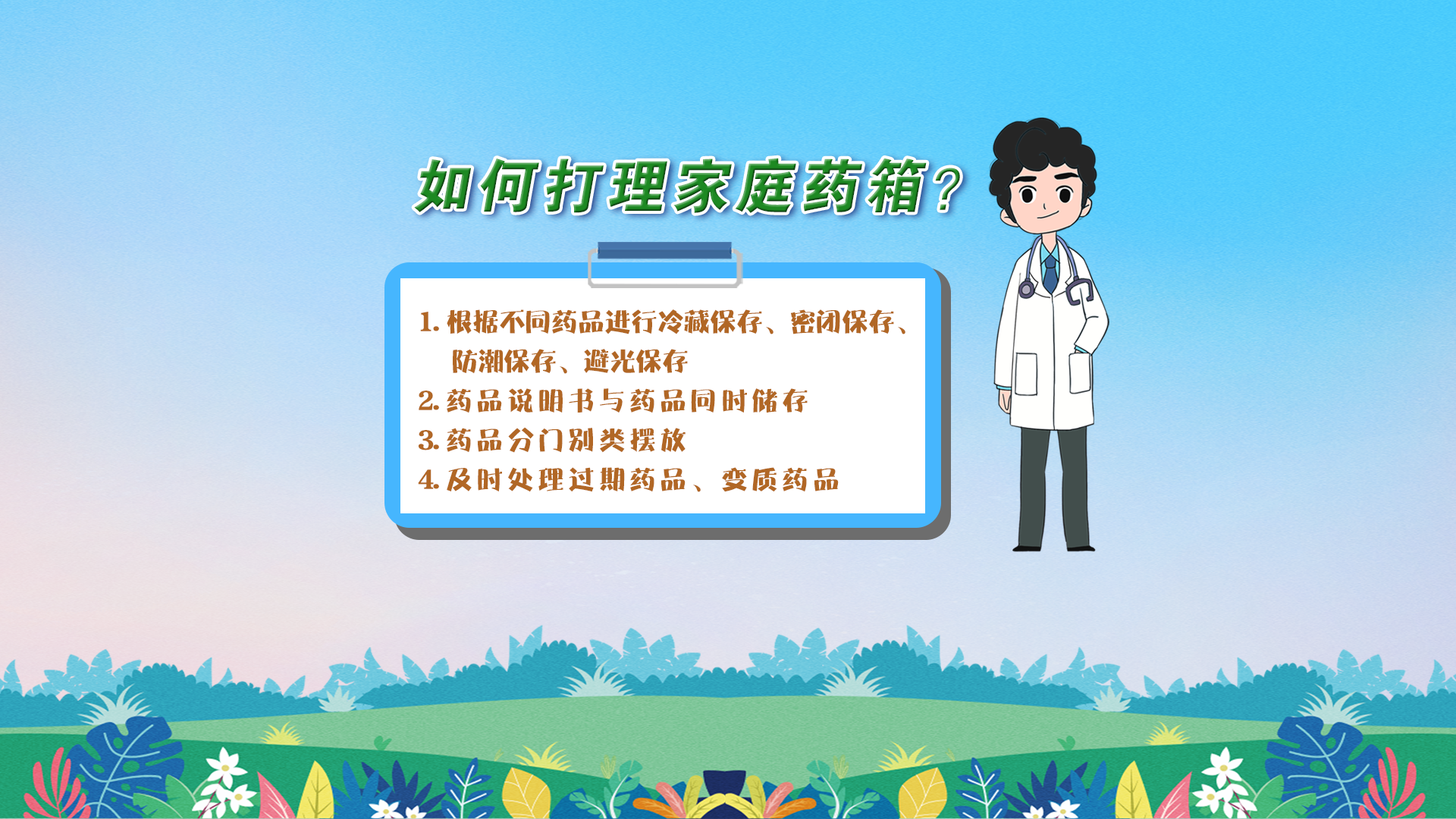 如何打理家庭药箱？

1. 根据不同药品进行冷藏保存、密闭保存、防潮保存、避光保存
2. 药品说明书与药品同时储存
3. 药品分门别类摆放
4. 及时处理过期药品、变质药品